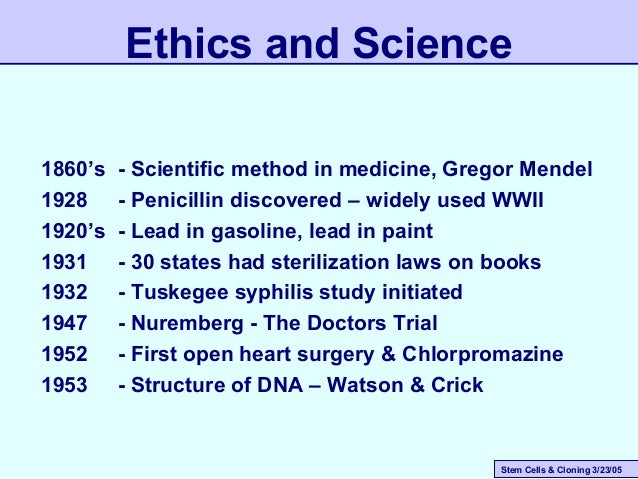 Ethics and Science

1860’s - Scientific method in medicine, Gregor Mendel
1928 - Penicillin discovered – widely used WWII
1920’s - Lead in gasoline, lead in paint
1931 - 30 states had sterilization laws on books
1932 - Tuskegee syphilis study initiated
1947 - Nuremberg - The Doctors Trial
1952 - First open heart surgery & Chlorpromazine
1953 - Structure of DNA – Watson & Crick

Stem Cells & Cloning 3/23/05